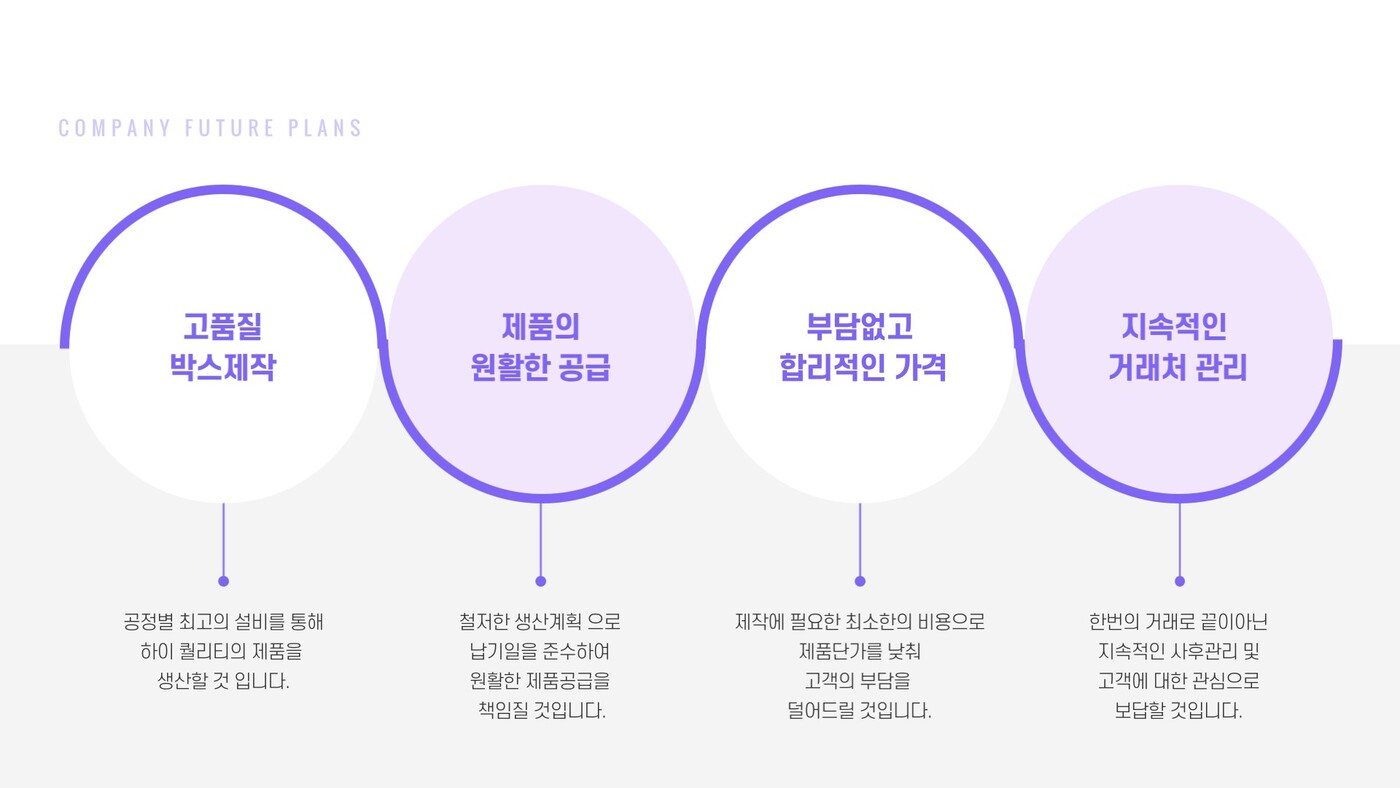 COMPANY FUTURE PLANS

고품질
박스제작

제품의
원활한 공급

부담없고
합리적인 가격

지속적인
거래처 관리

공정별 최고의 설비를 통해
하이 퀄리티의 제품을
생산할 것 입니다.

철저한 생산계획 으로
납기일을 준수하여
원활한 제품공급을
책임질 것입니다.

제작에 필요한 최소한의 비용으로
제품단가를 낮춰
고객의 부담을
덜어드릴 것입니다.

한번의 거래로 끝이아닌
지속적인 사후관리 및
고객에 대한 관심으로
보답할 것입니다.